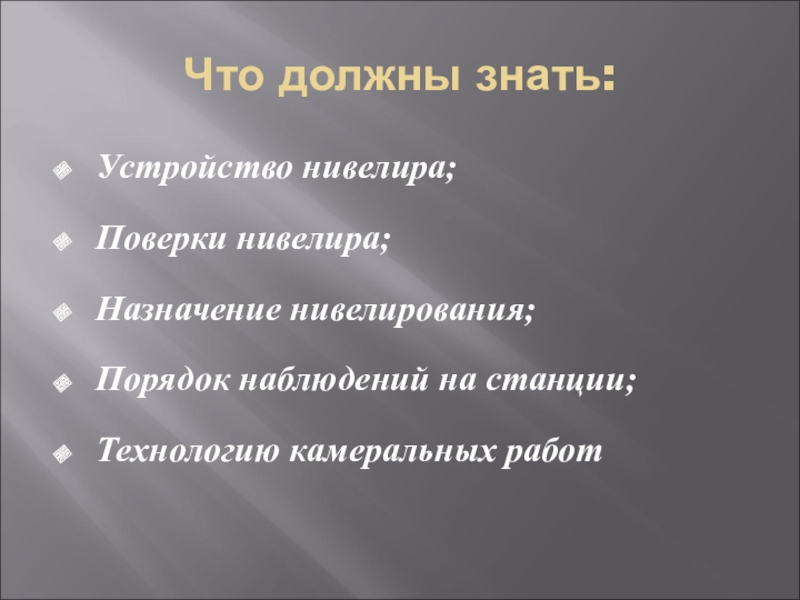 Что должны знать:

Устройство нивелира;

Поверки нивелира;

Назначение нивелирования;

Порядок наблюдений на станции;

Технологию камеральных работ